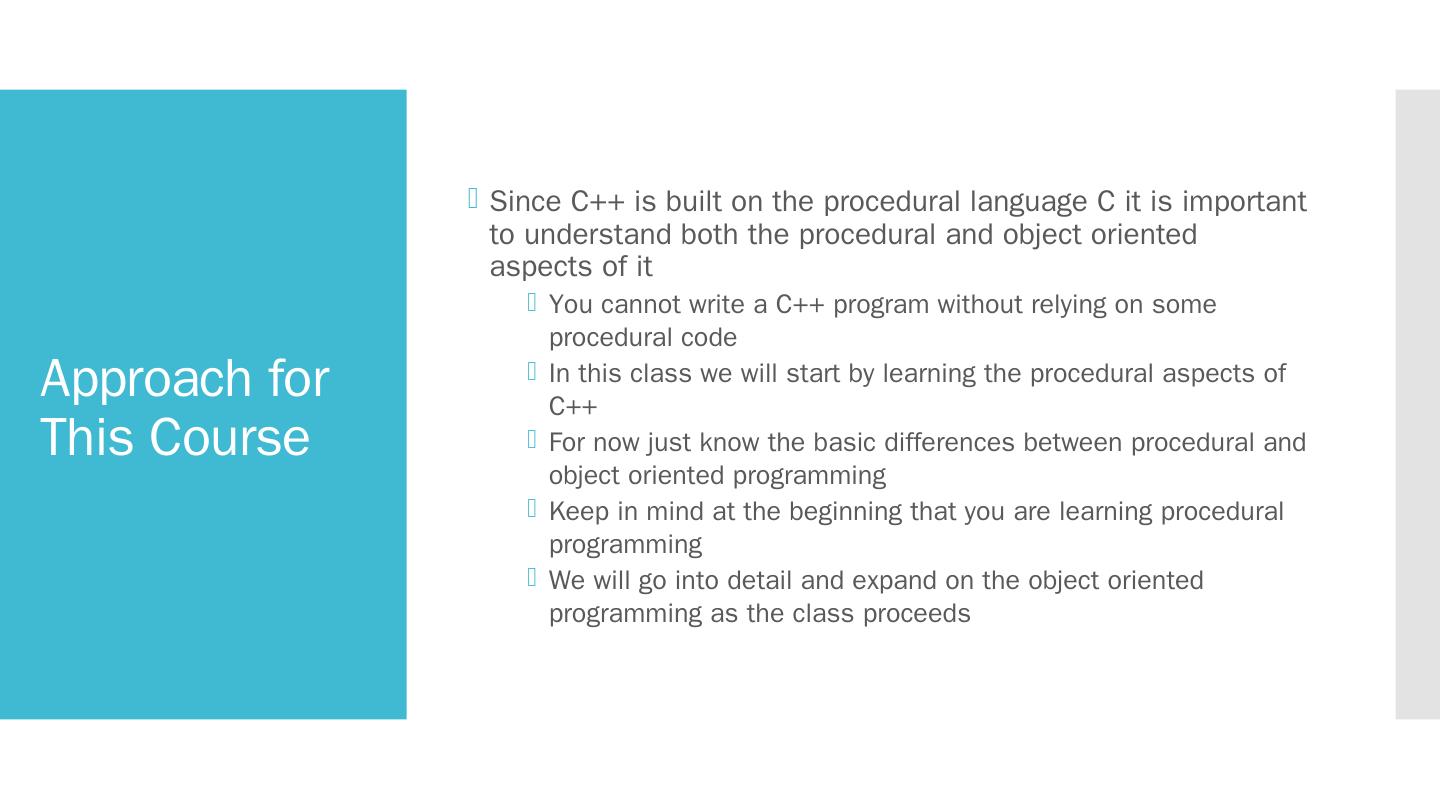 Approach for This Course

Since C++ is built on the procedural language C it is important to understand both the procedural and object oriented aspects of it

You cannot write a C++ program without relying on some procedural code

In this class we will start by learning the procedural aspects of C++

For now just know the basic differences between procedural and object oriented programming

Keep in mind at the beginning that you are learning procedural programming

We will go into detail and expand on the object oriented programming as the class proceeds